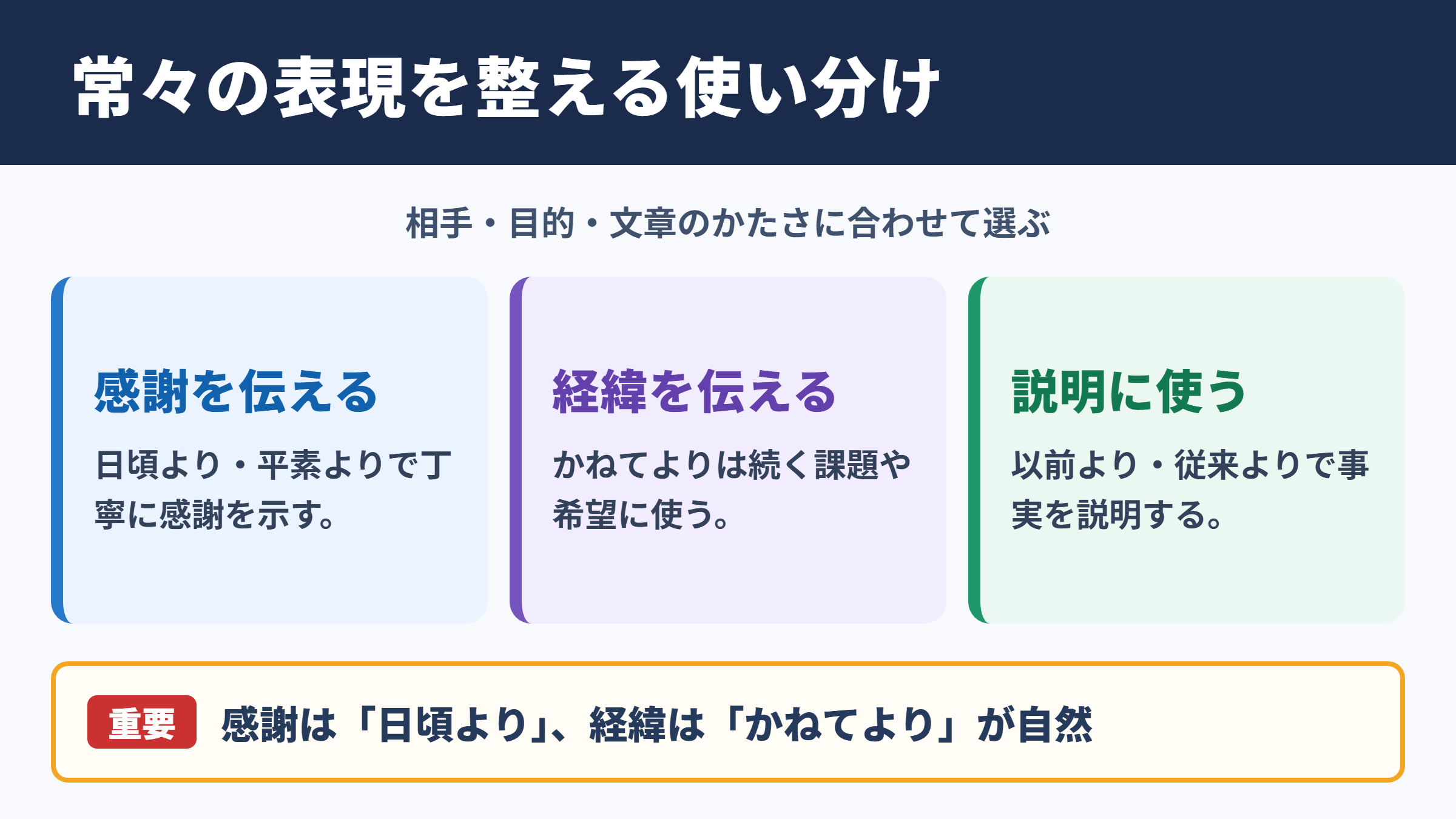 常々の表現を整える使い分け

相手・目的・文章のかたさに合わせて選ぶ

感謝を伝える

日頃より・平素よりで丁寧に感謝を示す。

経緯を伝える

かねてよりは続く課題や希望に使う。

説明に使う

以前より・従来よりで事実を説明する。

重要 感謝は「日頃より」、経緯は「かねてより」が自然